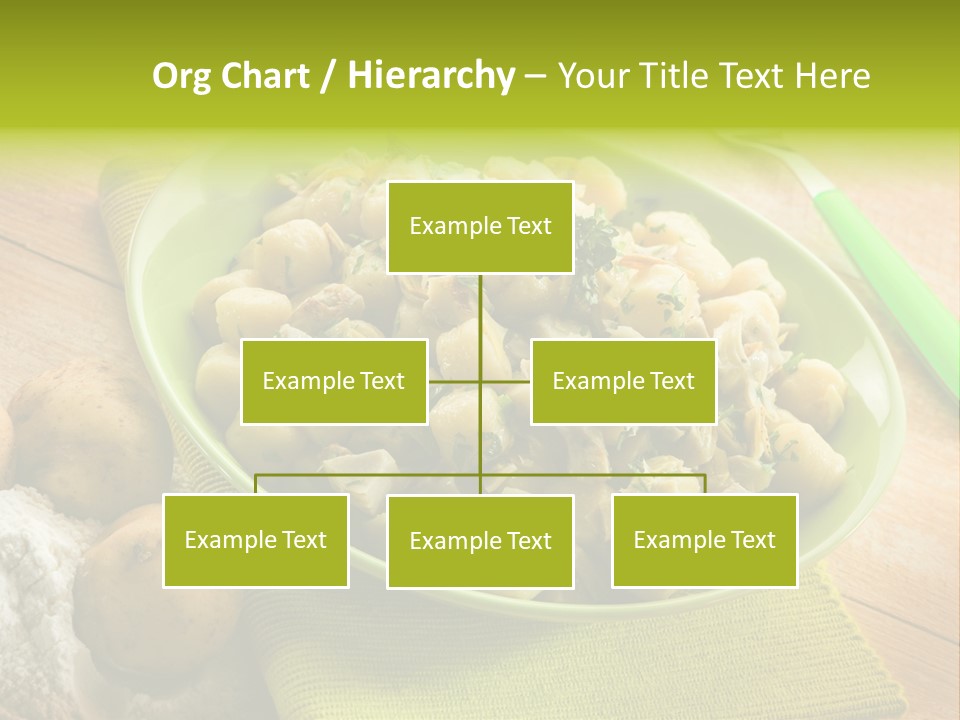 Org Chart / Hierarchy – Your Title Text Here

Example Text

Example Text

Example Text

Example Text

Example Text

Example Text